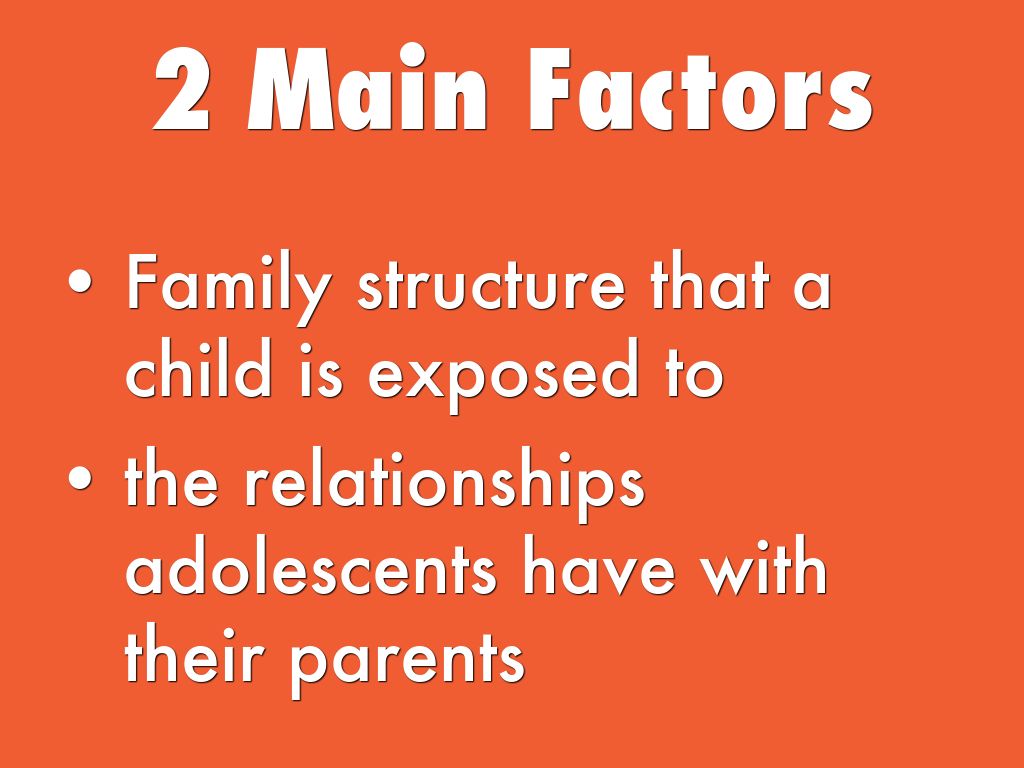 2 Main Factors

• Family structure that a child is exposed to

• the relationships adolescents have with their parents